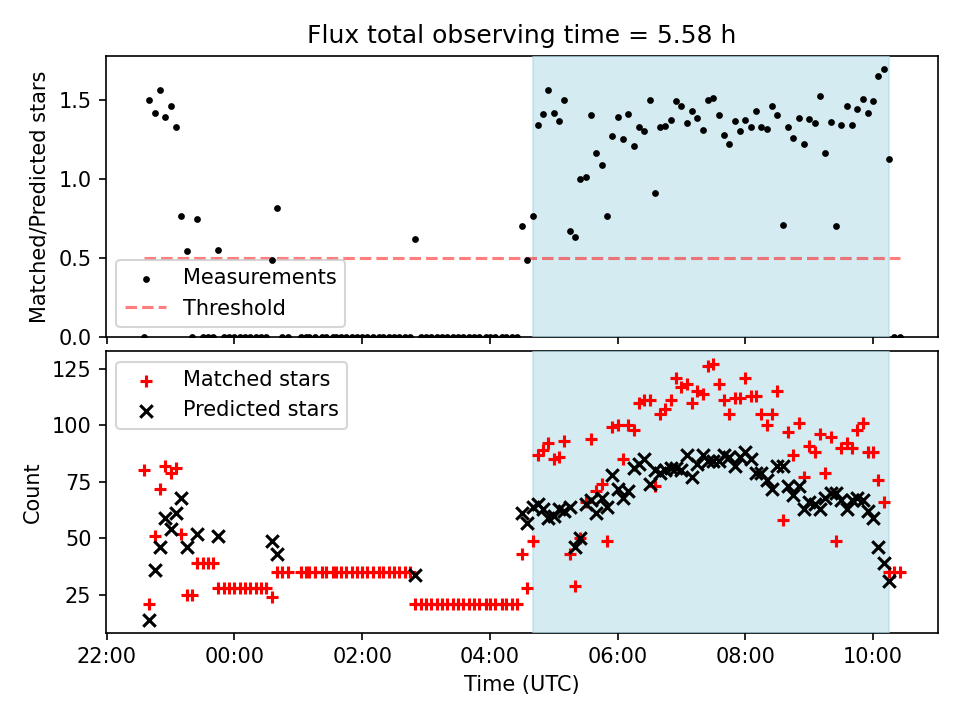 Flux total observing time = 5.58 h

Matched/Predicted stars

1.5
1.0
0.5
0.0

Measurements
Threshold

Count

125
100
75
50
25

Matched stars
Predicted stars

22:00 00:00 02:00 04:00 06:00 08:00 10:00

Time (UTC)